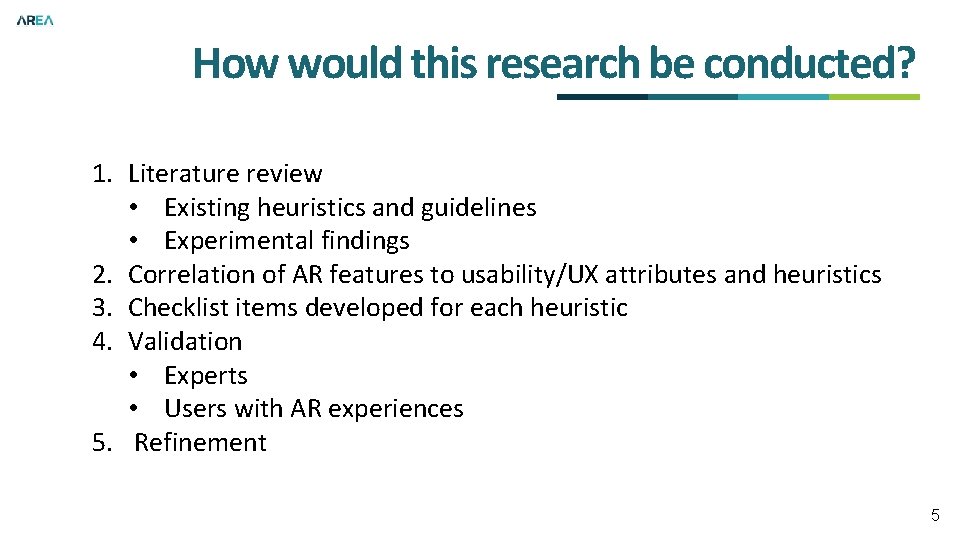 AREA

How would this research be conducted?

1. Literature review
 • Existing heuristics and guidelines
 • Experimental findings
2. Correlation of AR features to usability/UX attributes and heuristics
3. Checklist items developed for each heuristic
4. Validation
 • Experts
 • Users with AR experiences
5. Refinement

5